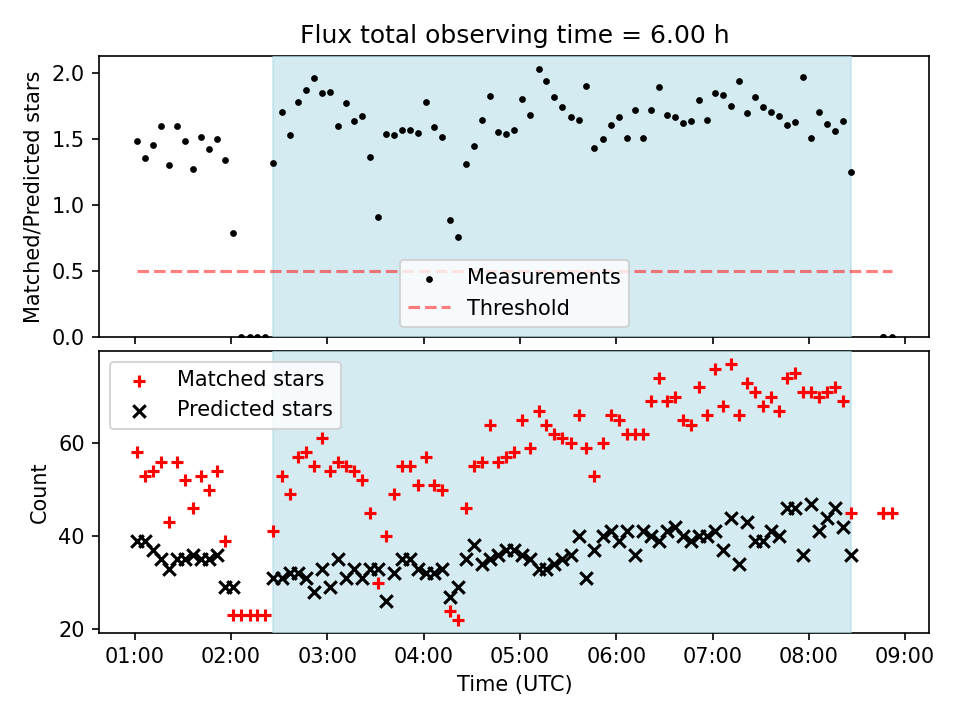 Flux total observing time = 6.00 h

Matched/Predicted stars

2.0
1.5
1.0
0.5
0.0

Measurements
Threshold

Matched stars
Predicted stars

Count

60
40
20

01:00 02:00 03:00 04:00 05:00 06:00 07:00 08:00 09:00

Time (UTC)